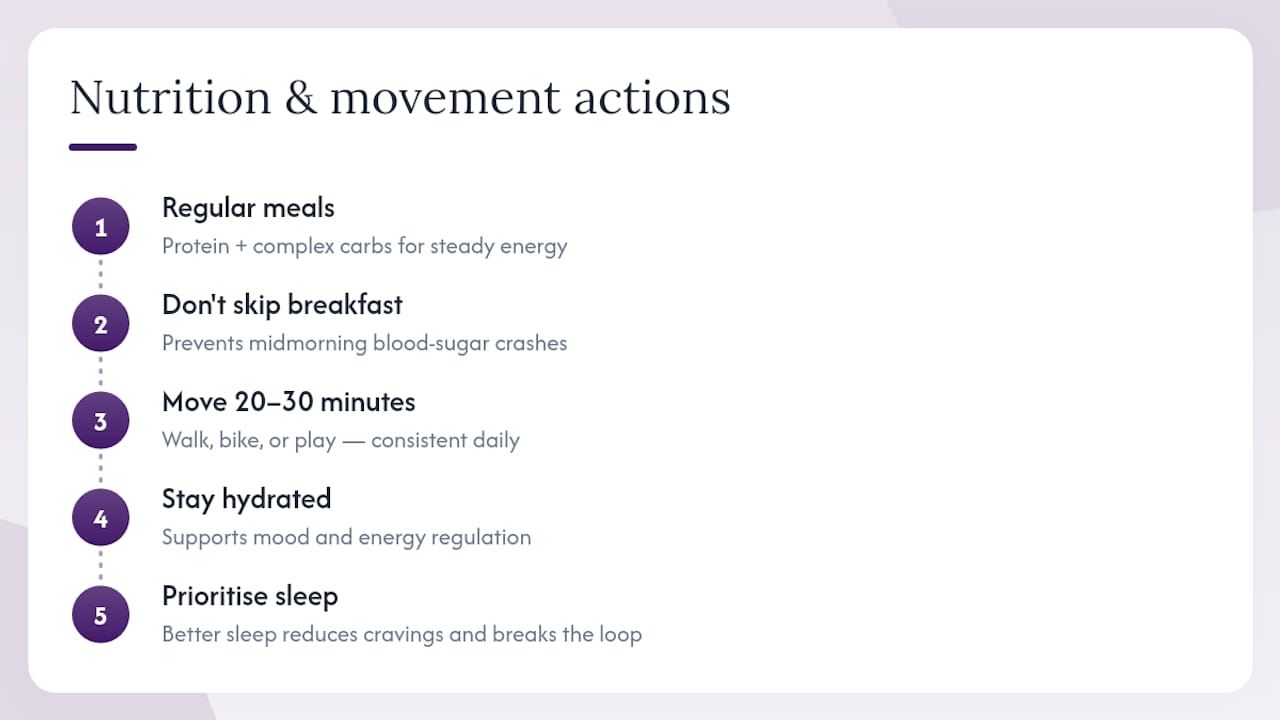 Nutrition & movement actions

1
Regular meals
Protein + complex carbs for steady energy

2
Don't skip breakfast
Prevents midmorning blood-sugar crashes

3
Move 20–30 minutes
Walk, bike, or play — consistent daily

4
Stay hydrated
Supports mood and energy regulation

5
Prioritise sleep
Better sleep reduces cravings and breaks the loop